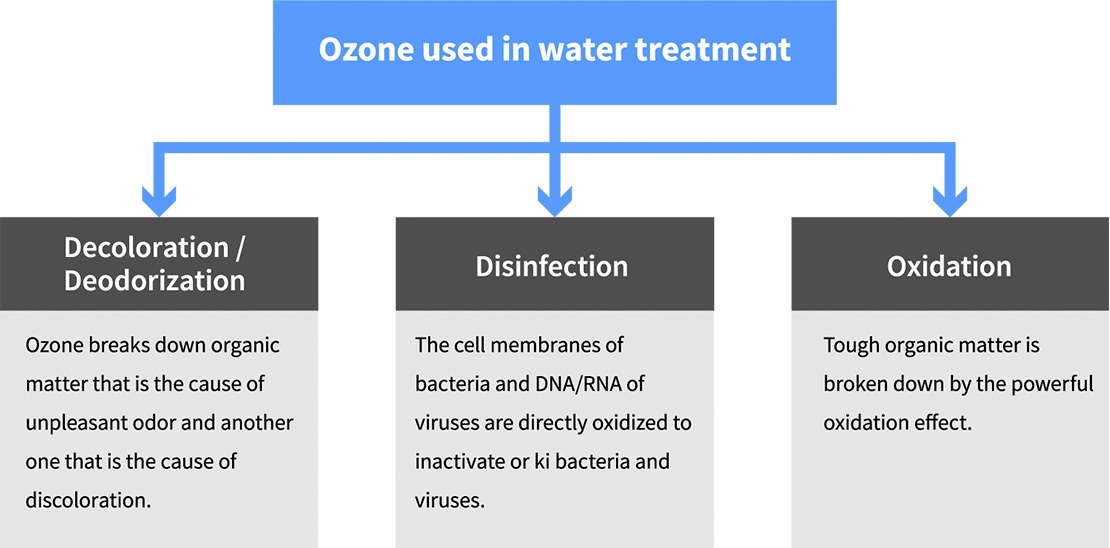 Ozone used in water treatment

Decoloration / Deodorization

Ozone breaks down organic matter that is the cause of unpleasant odor and another one that is the cause of discoloration.

Disinfection

The cell membranes of bacteria and DNA/RNA of viruses are directly oxidized to inactivate or ki bacteria and viruses.

Oxidation

Tough organic matter is broken down by the powerful oxidation effect.